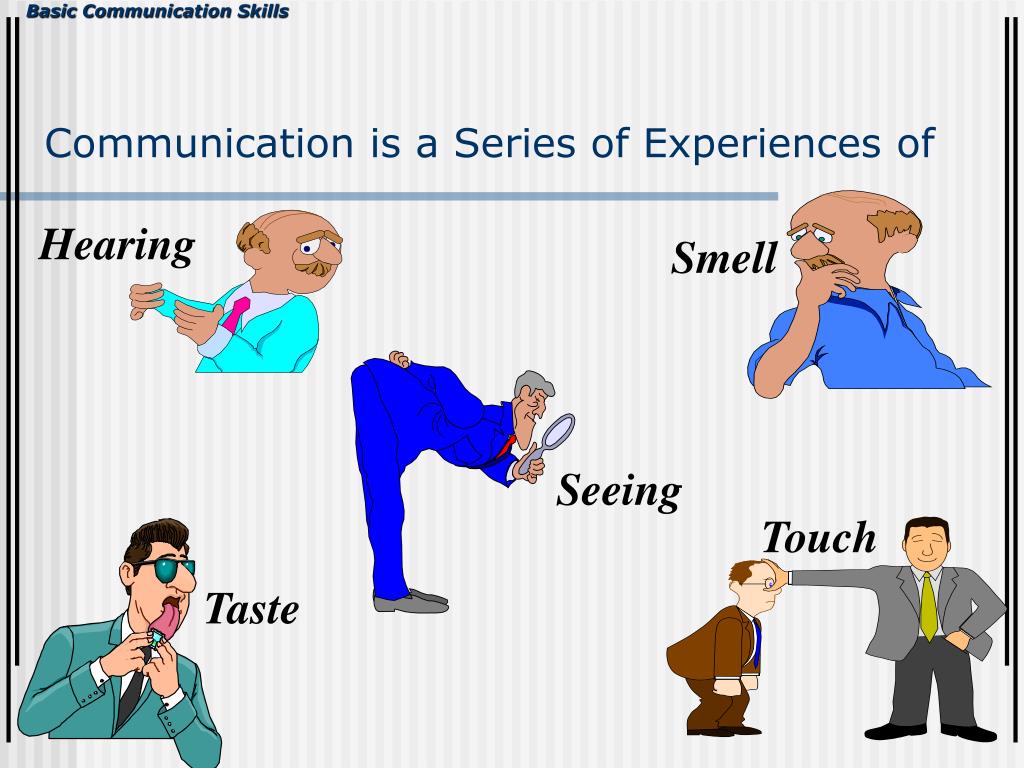 Basic Communication Skills

Communication is a Series of Experiences of

Hearing

Smell

Seeing

Touch

Taste